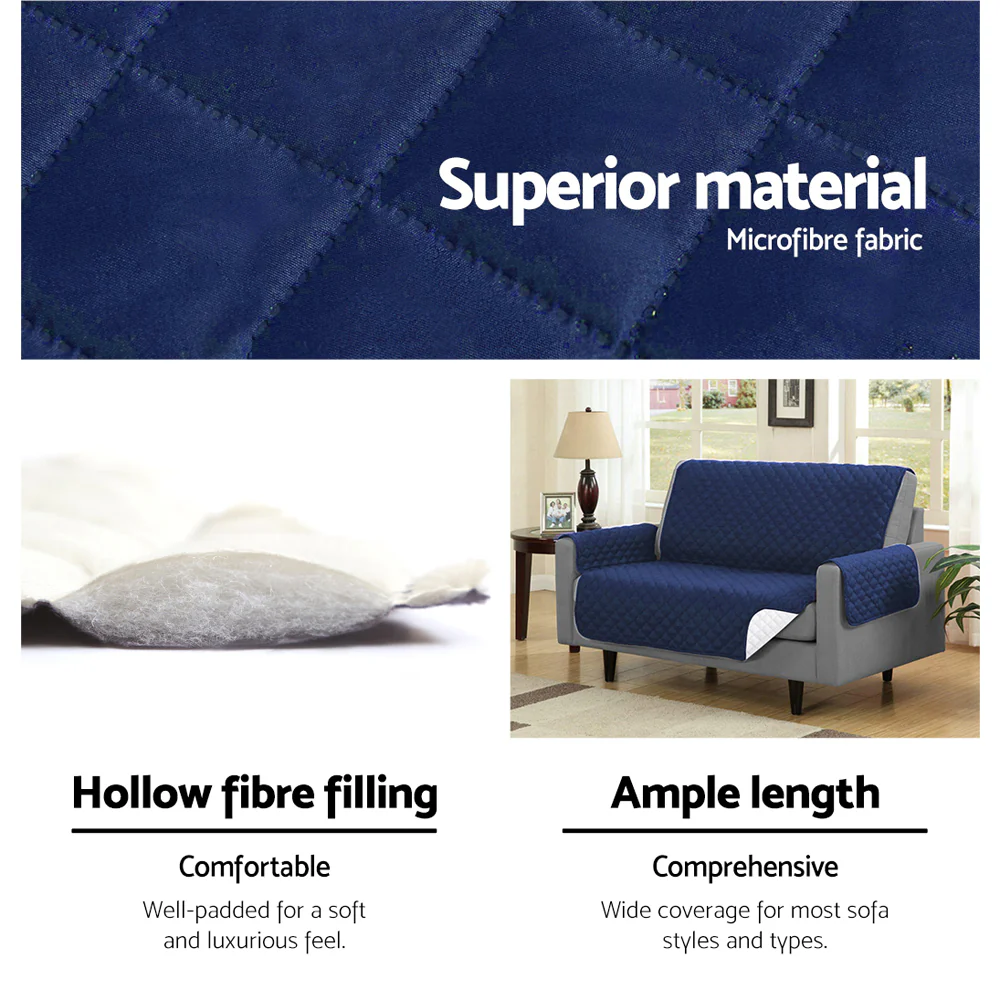 Superior material
Microfibre fabric

Hollow fibre filling

Comfortable

Well-padded for a soft and luxurious feel.

Ample length

Comprehensive

Wide coverage for most sofa styles and types.